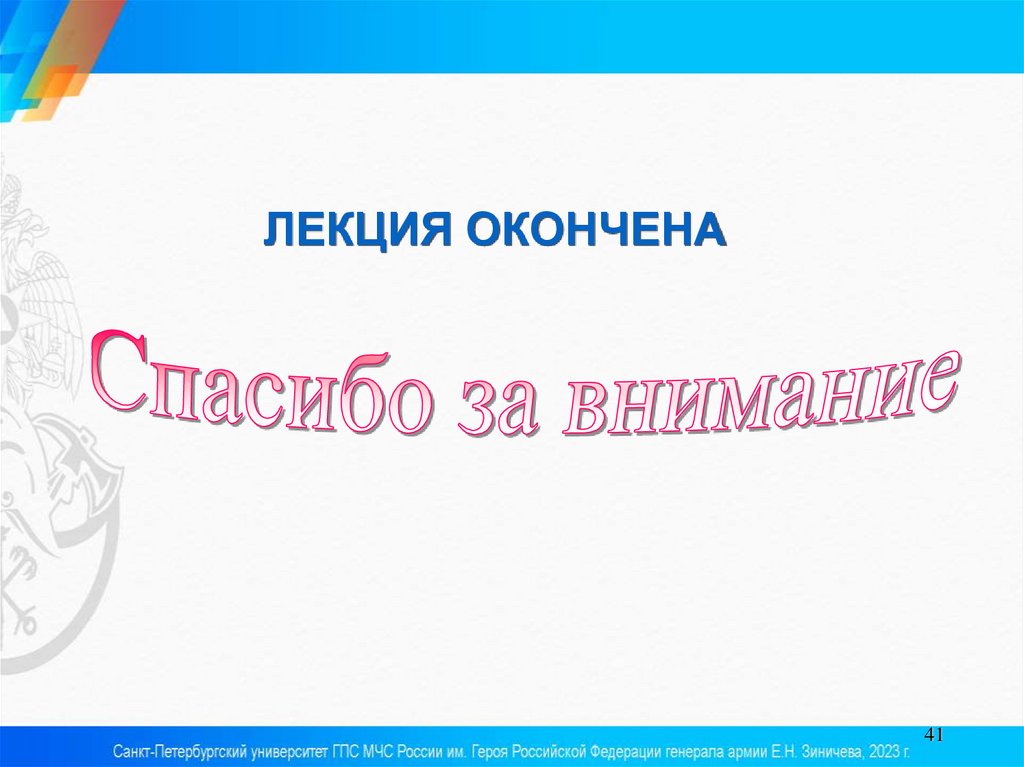 ЛЕКЦИЯ ОКОНЧЕНА

Спасибо за внимание

41

Санкт-Петербургский университет ГПС МЧС России им. Героя Российской Федерации генерала армии Е.Н. Зиничева, 2023 г.